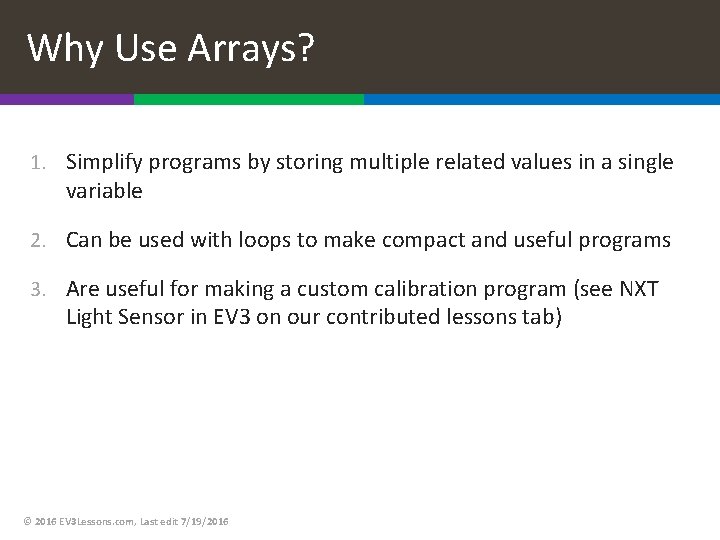 Why Use Arrays?

1. Simplify programs by storing multiple related values in a single variable

2. Can be used with loops to make compact and useful programs

3. Are useful for making a custom calibration program (see NXT Light Sensor in EV3 on our contributed lessons tab)

© 2016 EV3Lessons.com, Last edit 7/19/2016